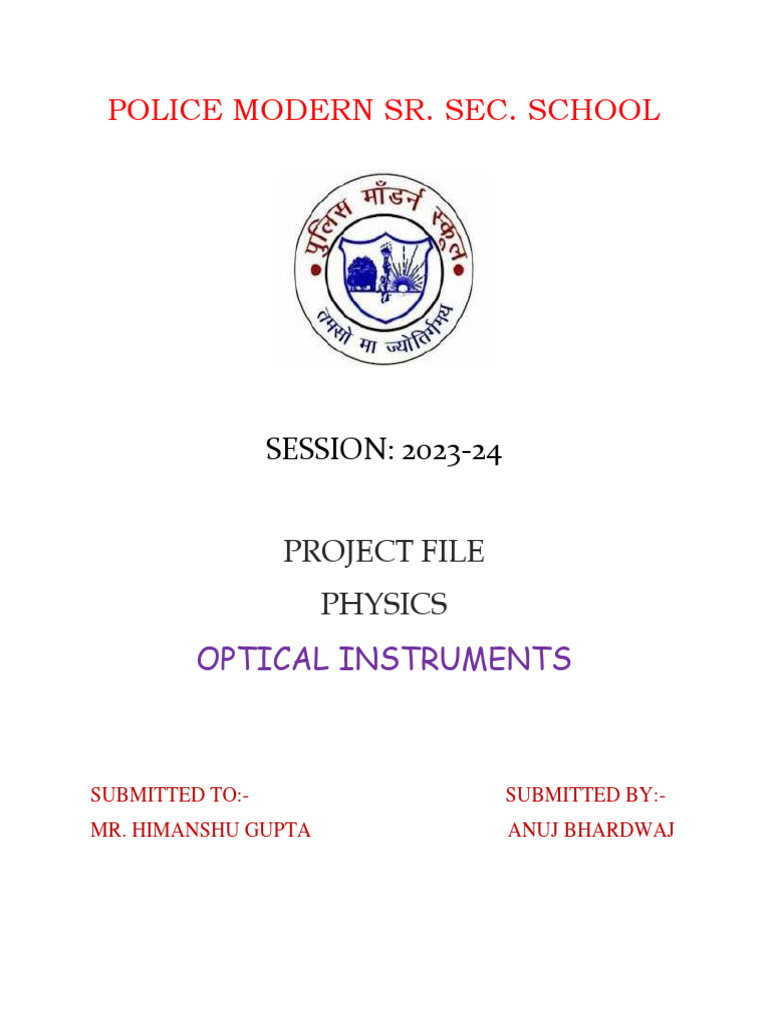 POLICE MODERN SR. SEC. SCHOOL

पुलिस मॉडर्न स्कूल

तमसो मा ज्योतिर्गमय

SESSION: 2023-24

PROJECT FILE

PHYSICS

OPTICAL INSTRUMENTS

SUBMITTED TO:-
MR. HIMANSHU GUPTA

SUBMITTED BY:-
ANUJ BHARDWAJ